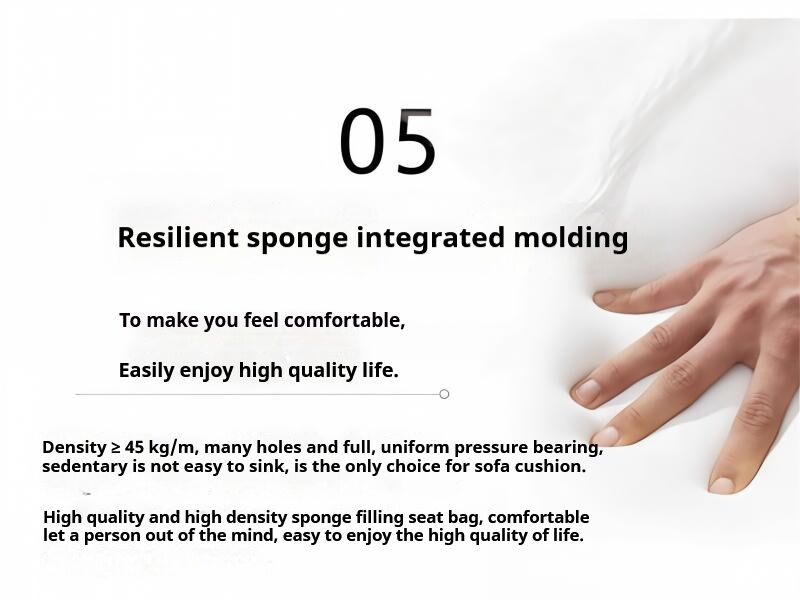 05

Resilient sponge integrated molding

To make you feel comfortable,

Easily enjoy high quality life.

Density ≥ 45 kg/m, many holes and full, uniform pressure bearing, sedentary is not easy to sink, is the only choice for sofa cushion.

High quality and high density sponge filling seat bag, comfortable let a person out of the mind, easy to enjoy the high quality of life.